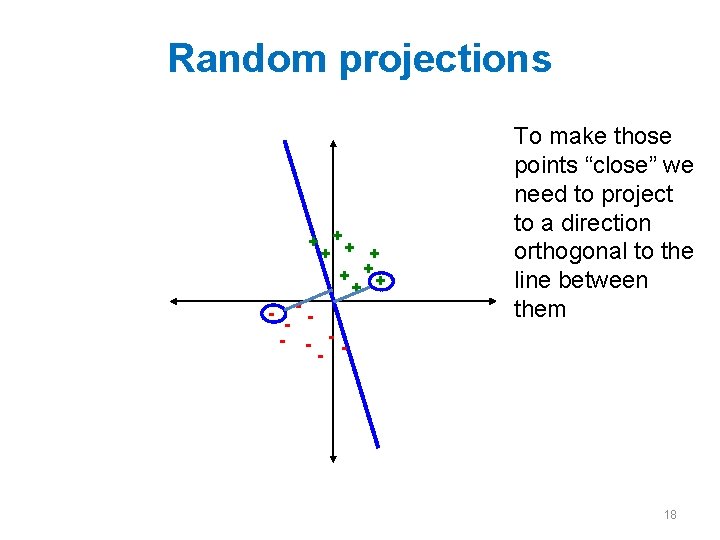 Random projections

To make those points “close” we need to project to a direction orthogonal to the line between them

18